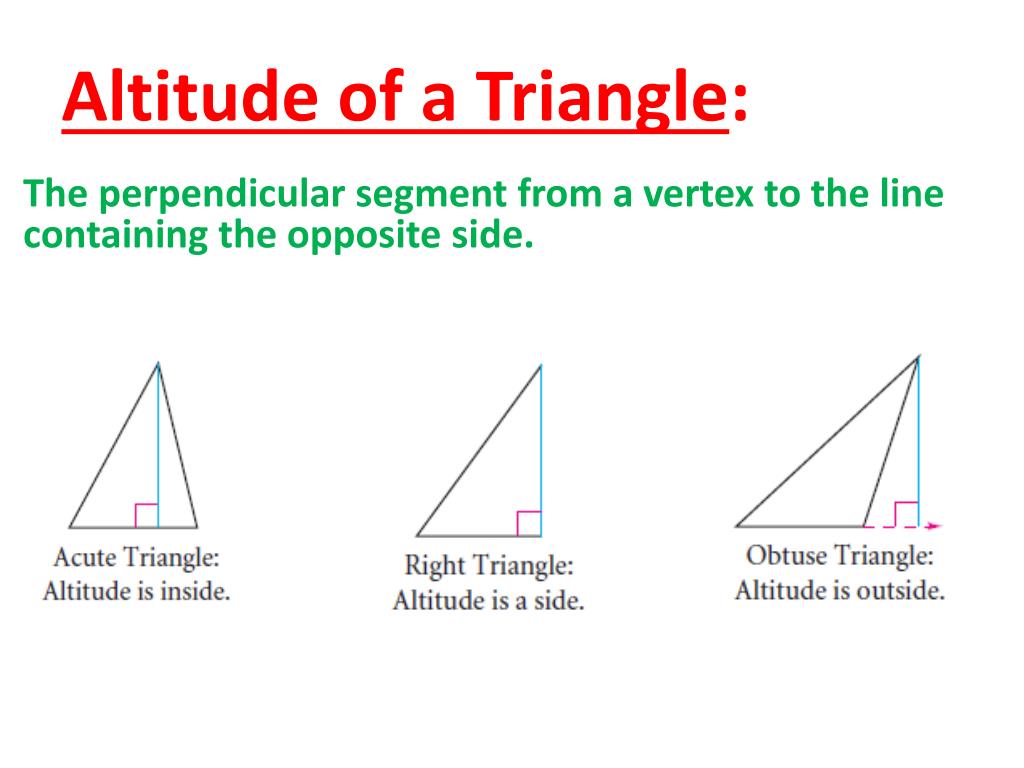 Altitude of a Triangle:

The perpendicular segment from a vertex to the line containing the opposite side.

Acute Triangle:
Altitude is inside.

Right Triangle:
Altitude is a side.

Obtuse Triangle:
Altitude is outside.